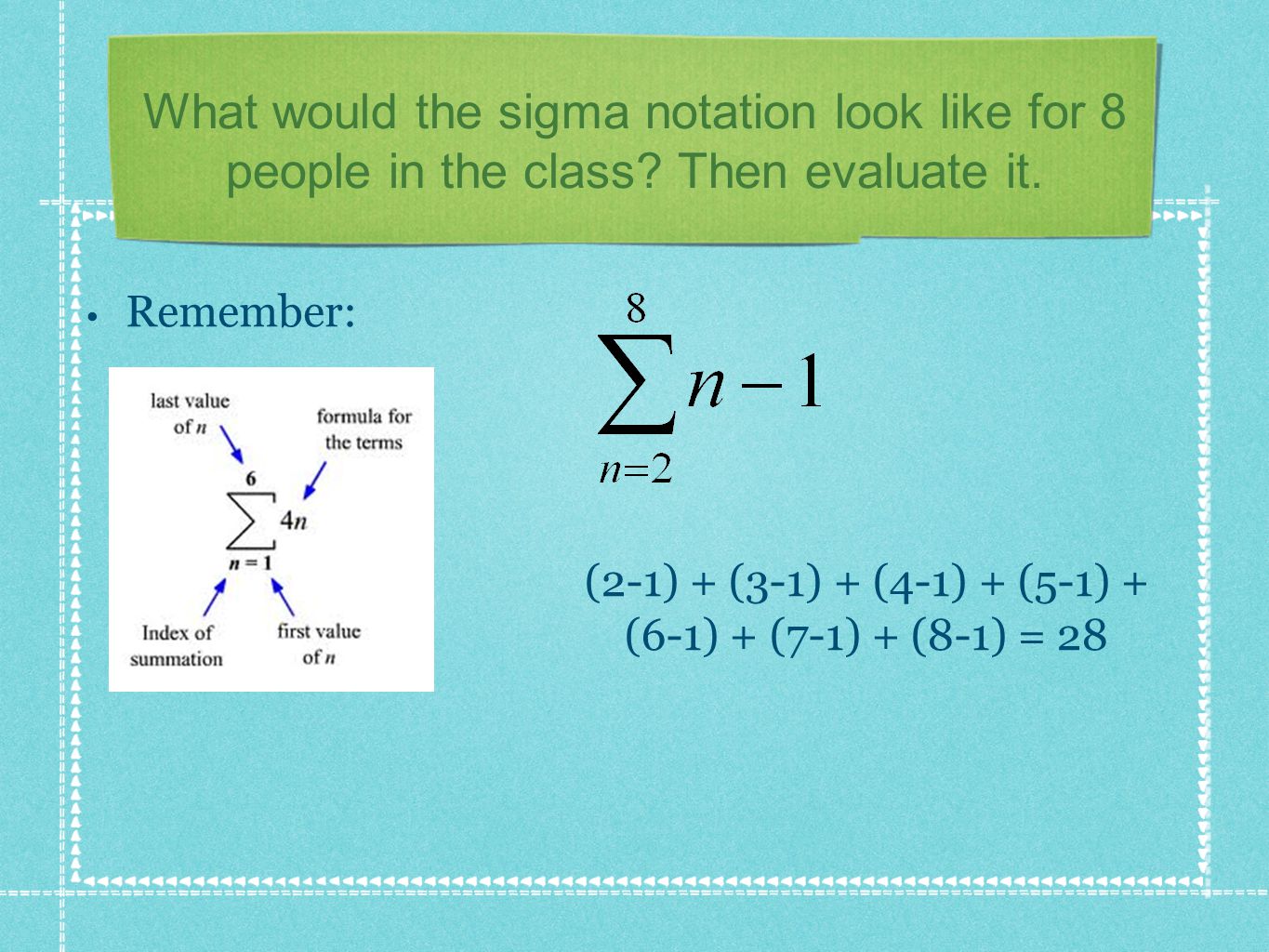 What would the sigma notation look like for 8 people in the class? Then evaluate it.

• Remember:

last value of $n$

formula for the terms

$\sum_{n=1}^{6} 4n$

Index of summation

first value of $n$

$\sum_{n=2}^{8} n-1$

(2-1) + (3-1) + (4-1) + (5-1) + (6-1) + (7-1) + (8-1) = 28